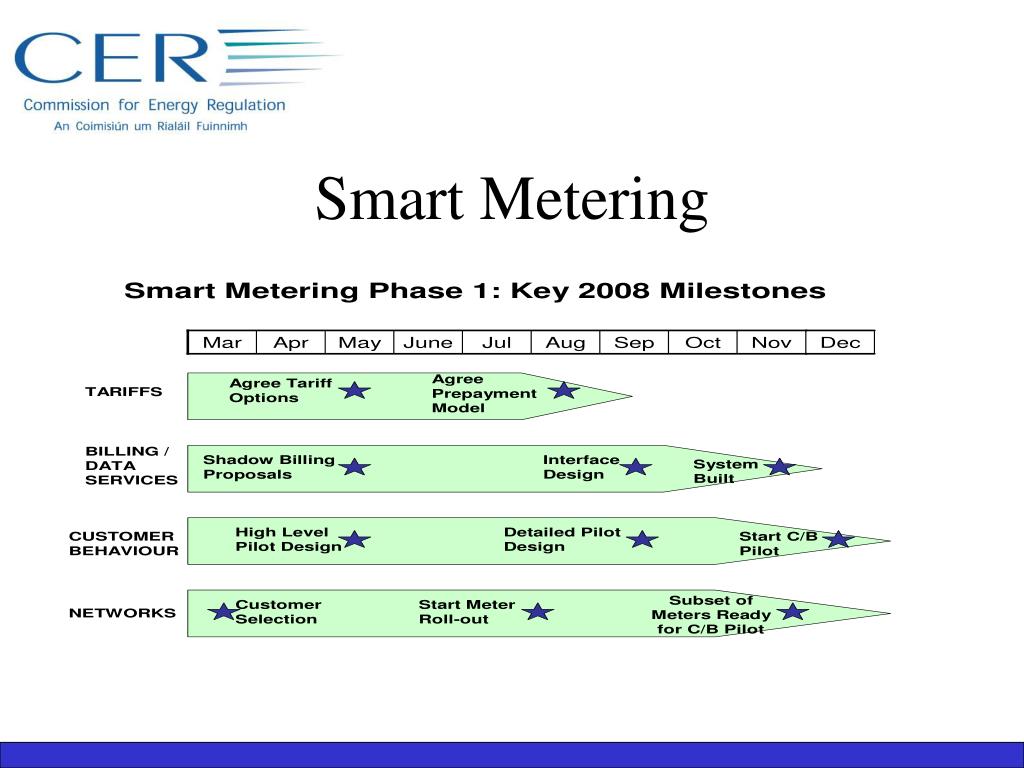 CER

Commission for Energy Regulation

An Coimisiún um Rialáil Fuinnimh

Smart Metering

Smart Metering Phase 1: Key 2008 Milestones

| Mar | Apr | May | June | Jul | Aug | Sep | Oct | Nov | Dec |
|---|---|---|---|---|---|---|---|---|---|

TARIFFS

Agree Tariff Options

Agree Prepayment Model

BILLING / DATA SERVICES

Shadow Billing Proposals

Interface Design

System Built

CUSTOMER BEHAVIOUR

High Level Pilot Design

Detailed Pilot Design

Start C/B Pilot

NETWORKS

Customer Selection

Start Meter Roll-out

Subset of Meters Ready for C/B Pilot